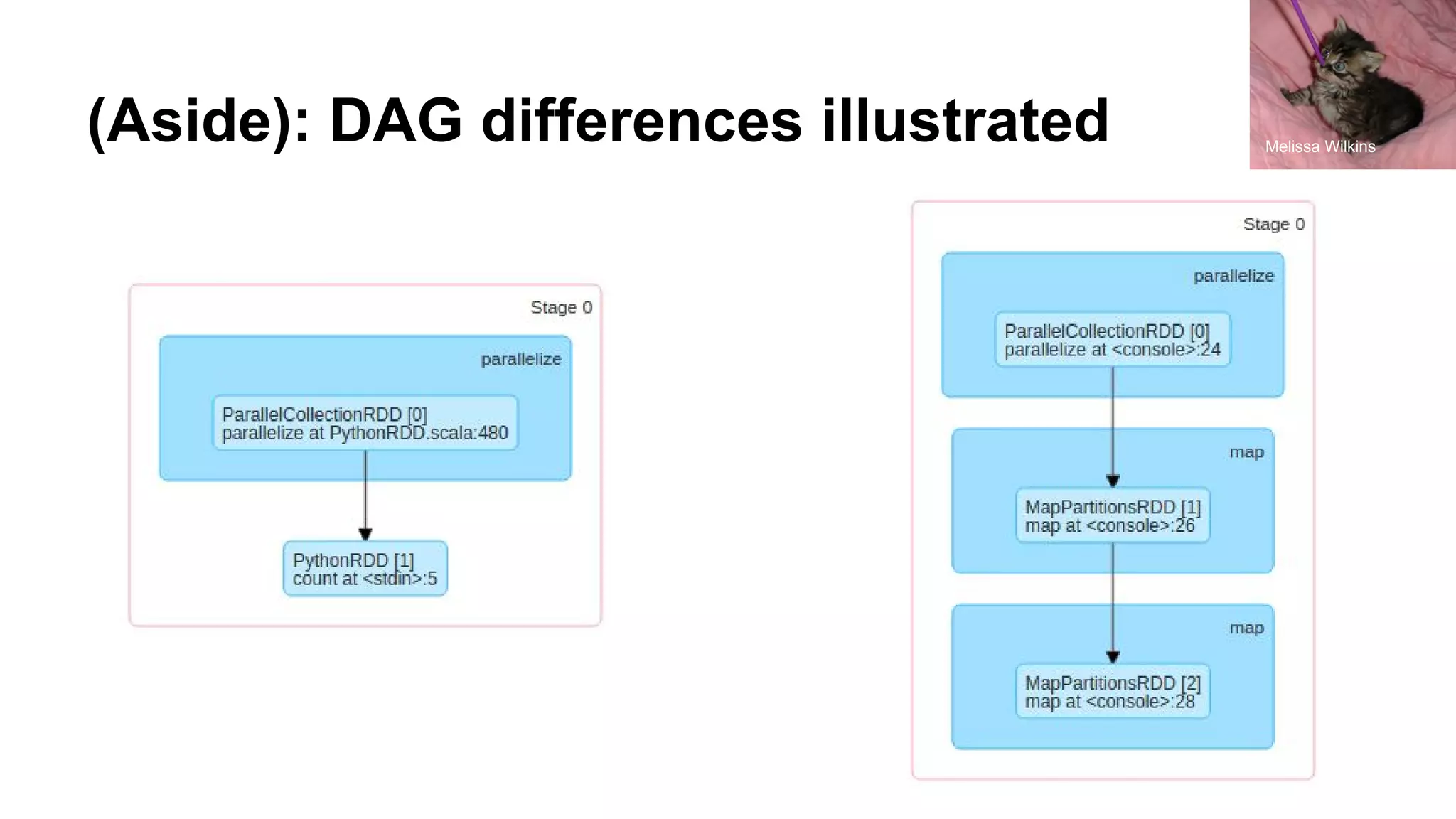 (Aside): DAG differences illustrated

Melissa Wilkins

Stage 0

parallelize

ParallelCollectionRDD [0]
parallelize at PythonRDD.scala:480

PythonRDD [1]
count at <stdin>:5

Stage 0

parallelize

ParallelCollectionRDD [0]
parallelize at <console>:24

map

MapPartitionsRDD [1]
map at <console>:26

map

MapPartitionsRDD [2]
map at <console>:28